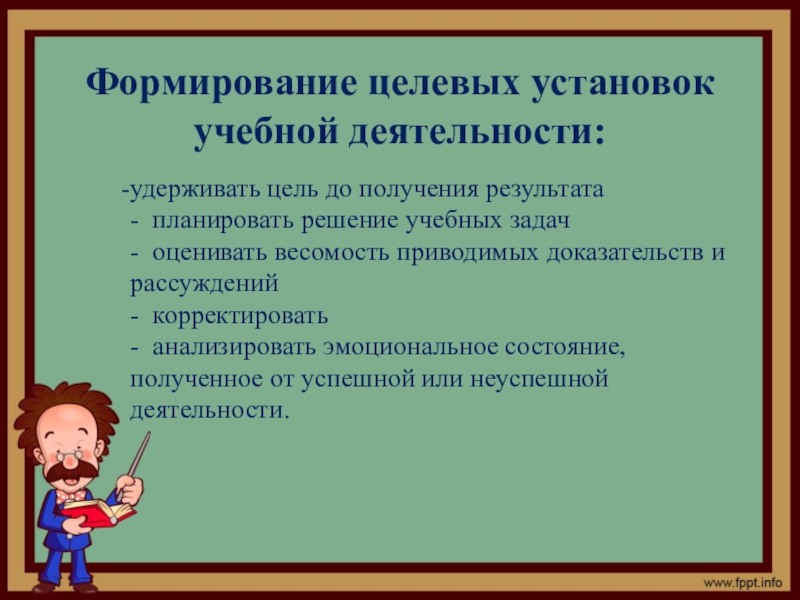 Формирование целевых установок учебной деятельности:

-удерживать цель до получения результата
- планировать решение учебных задач
- оценивать весомость приводимых доказательств и рассуждений
- корректировать
- анализировать эмоциональное состояние, полученное от успешной или неуспешной деятельности.

www.fppt.info